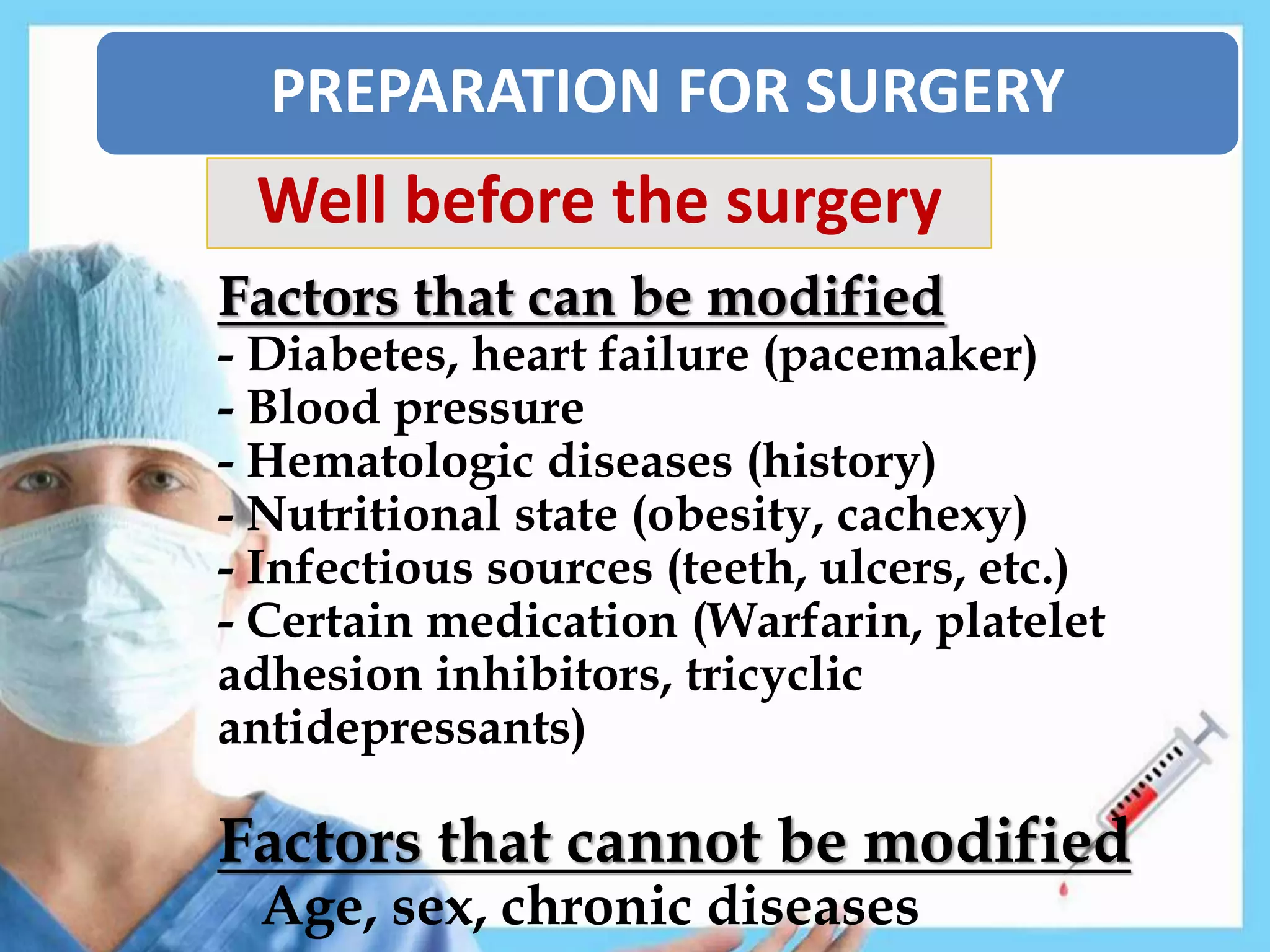 PREPARATION FOR SURGERY

Well before the surgery

Factors that can be modified
- Diabetes, heart failure (pacemaker)
- Blood pressure
- Hematologic diseases (history)
- Nutritional state (obesity, cachexy)
- Infectious sources (teeth, ulcers, etc.)
- Certain medication (Warfarin, platelet adhesion inhibitors, tricyclic antidepressants)

Factors that cannot be modified
Age, sex, chronic diseases